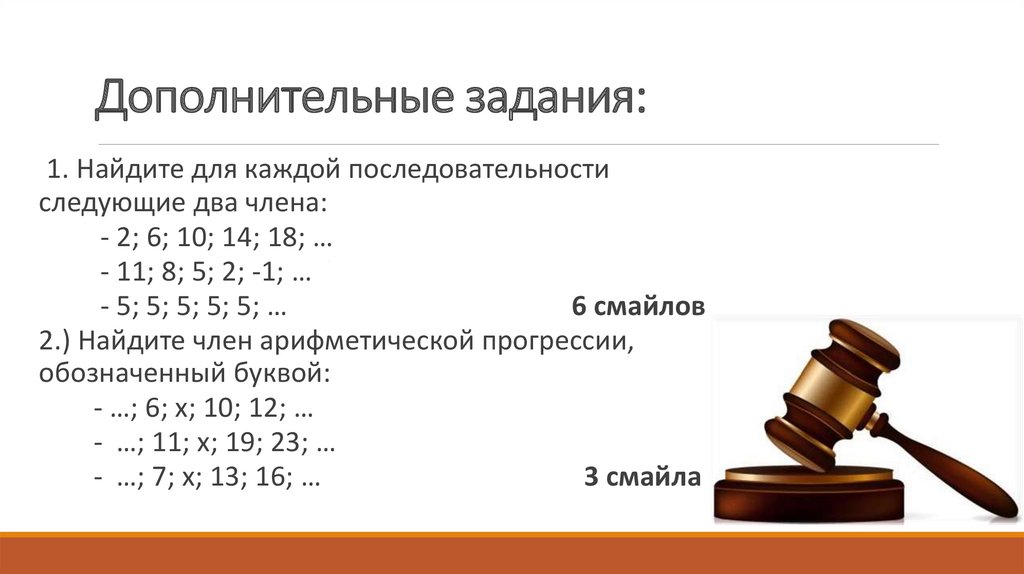 Дополнительные задания:

1. Найдите для каждой последовательности следующие два члена:

- 2; 6; 10; 14; 18; …

- 11; 8; 5; 2; -1; …

- 5; 5; 5; 5; 5; … 6 смайлов

2.) Найдите член арифметической прогрессии, обозначенный буквой:

- …; 6; x; 10; 12; …

- …; 11; x; 19; 23; …

- …; 7; x; 13; 16; … 3 смайла